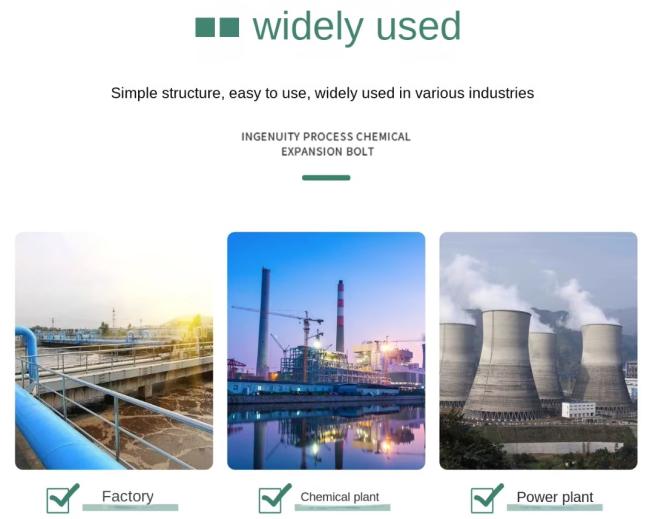 widely used

Simple structure, easy to use, widely used in various industries

INGENUITY PROCESS CHEMICAL EXPANSION BOLT

Factory

Chemical plant

Power plant